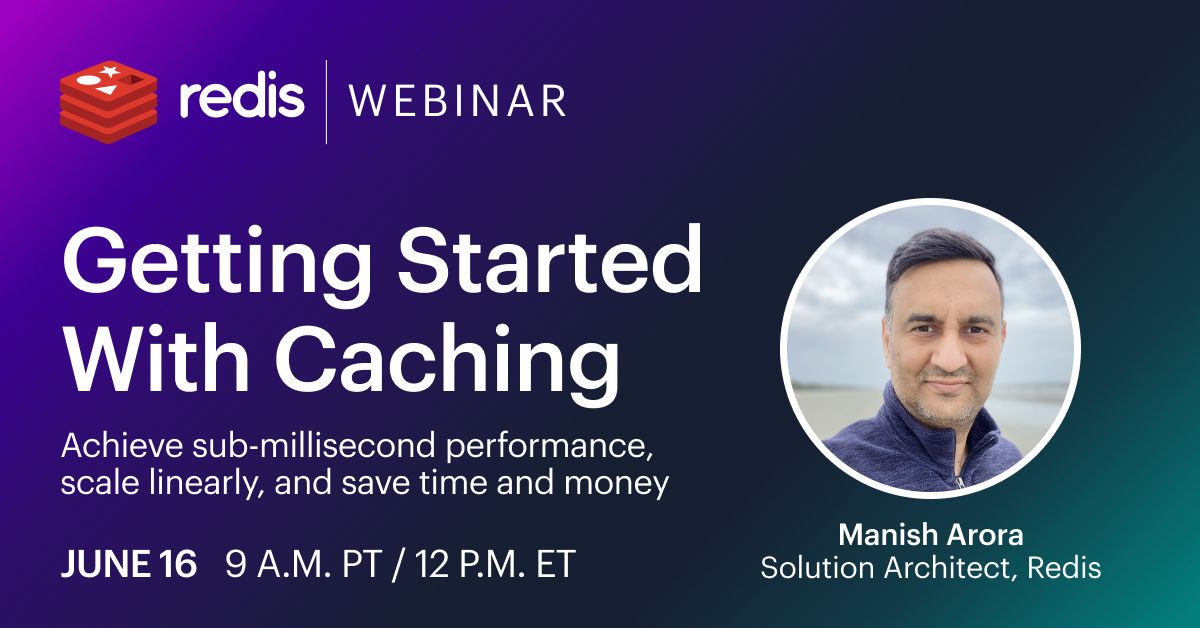 redis | WEBINAR

Getting Started With Caching

Achieve sub-millisecond performance, scale linearly, and save time and money

JUNE 16 9 A.M. PT / 12 P.M. ET

Manish Arora
Solution Architect, Redis